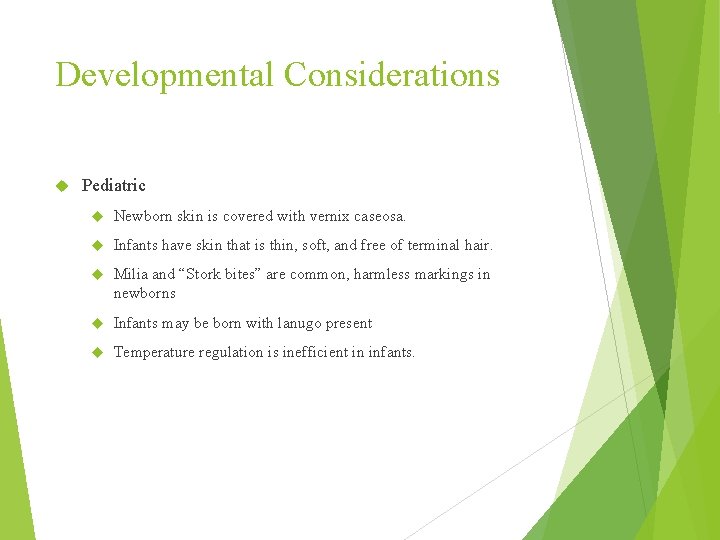 Developmental Considerations

Pediatric

Newborn skin is covered with vernix caseosa.

Infants have skin that is thin, soft, and free of terminal hair.

Milia and “Stork bites” are common, harmless markings in newborns

Infants may be born with lanugo present

Temperature regulation is inefficient in infants.